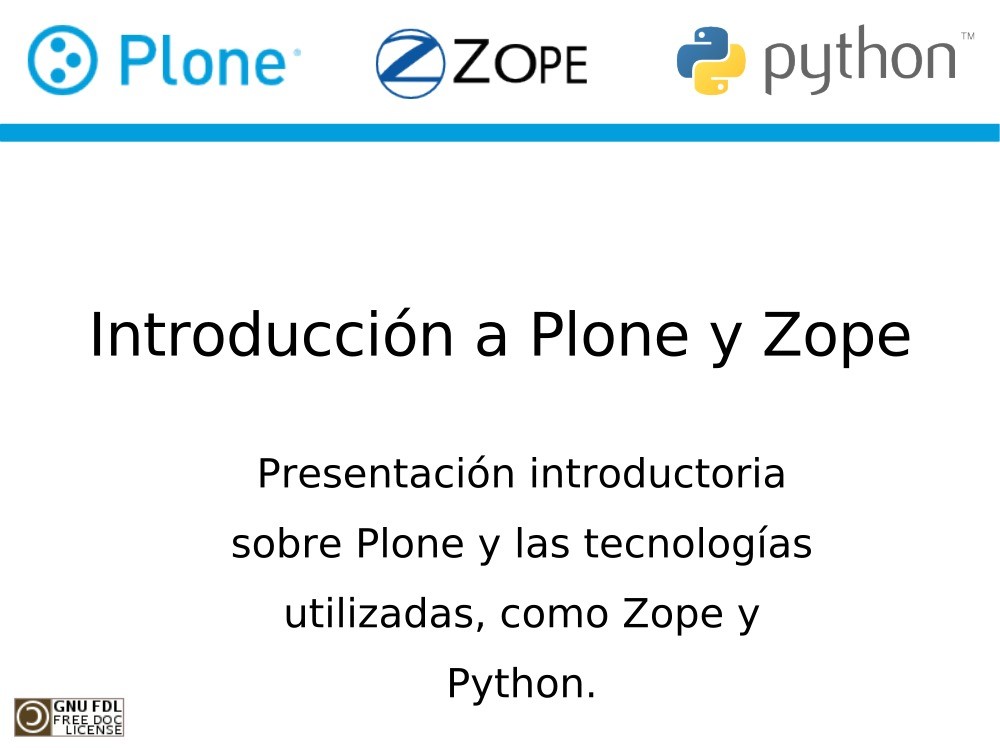 Plone

ZOPE

python™

Introducción a Plone y Zope

Presentación introductoria sobre Plone y las tecnologías utilizadas, como Zope y Python.

GNU FDL FREE DOC LICENSE